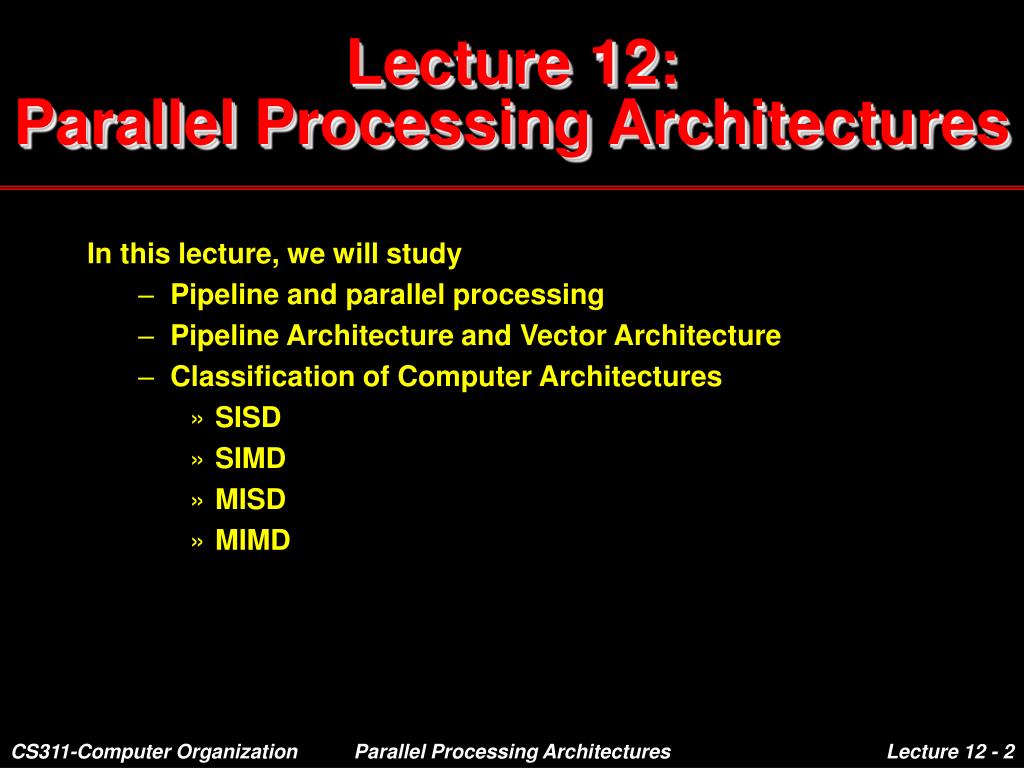 Lecture 12:
Parallel Processing Architectures

In this lecture, we will study
– Pipeline and parallel processing
– Pipeline Architecture and Vector Architecture
– Classification of Computer Architectures
» SISD
» SIMD
» MISD
» MIMD

CS311-Computer Organization Parallel Processing Architectures Lecture 12 - 2